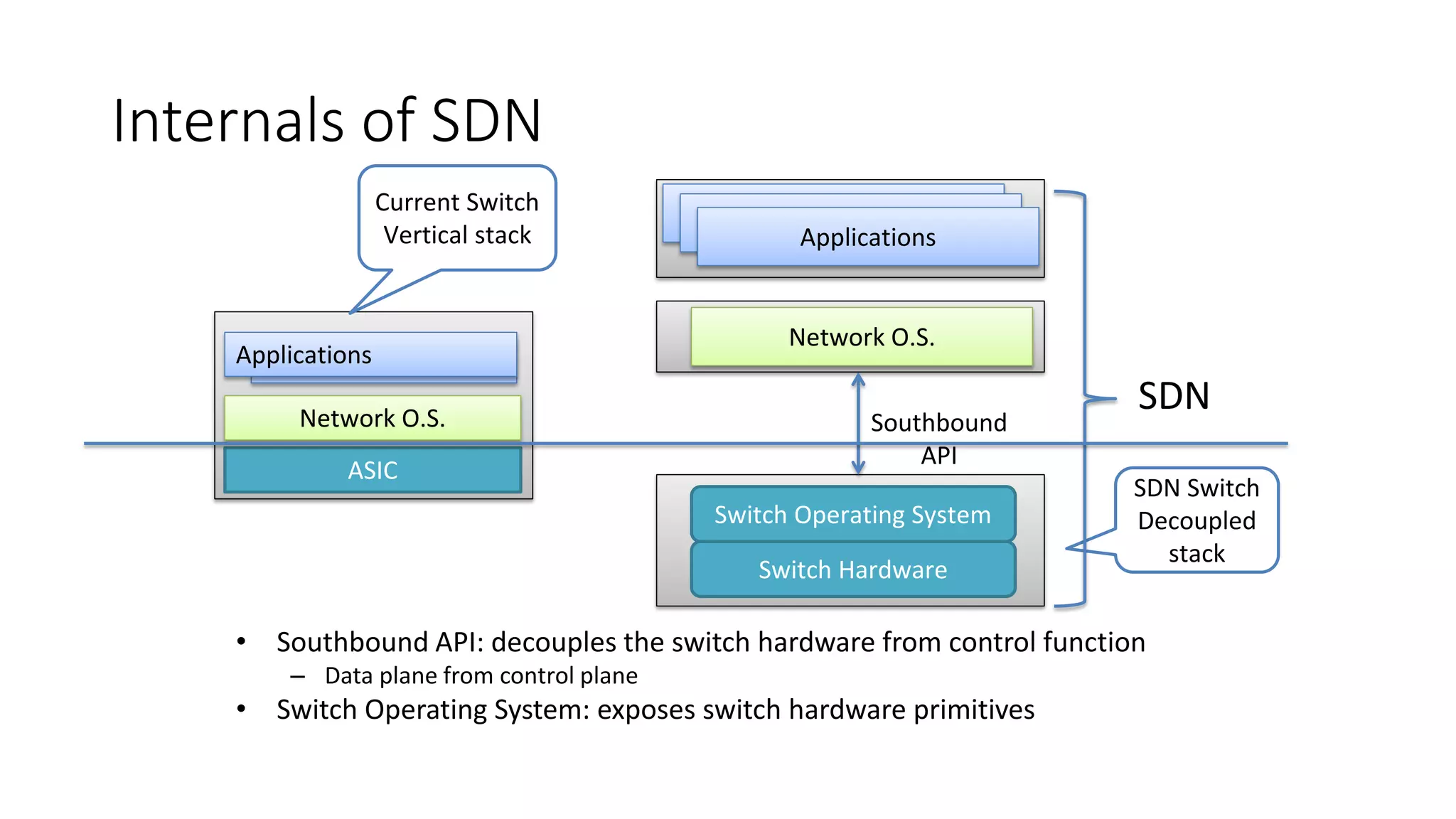 Internals of SDN

Current Switch Vertical stack

Applications

Network O.S.

ASIC

Applications

Network O.S.

Southbound API

Switch Operating System

Switch Hardware

SDN

SDN Switch Decoupled stack

• Southbound API: decouples the switch hardware from control function
  – Data plane from control plane
• Switch Operating System: exposes switch hardware primitives